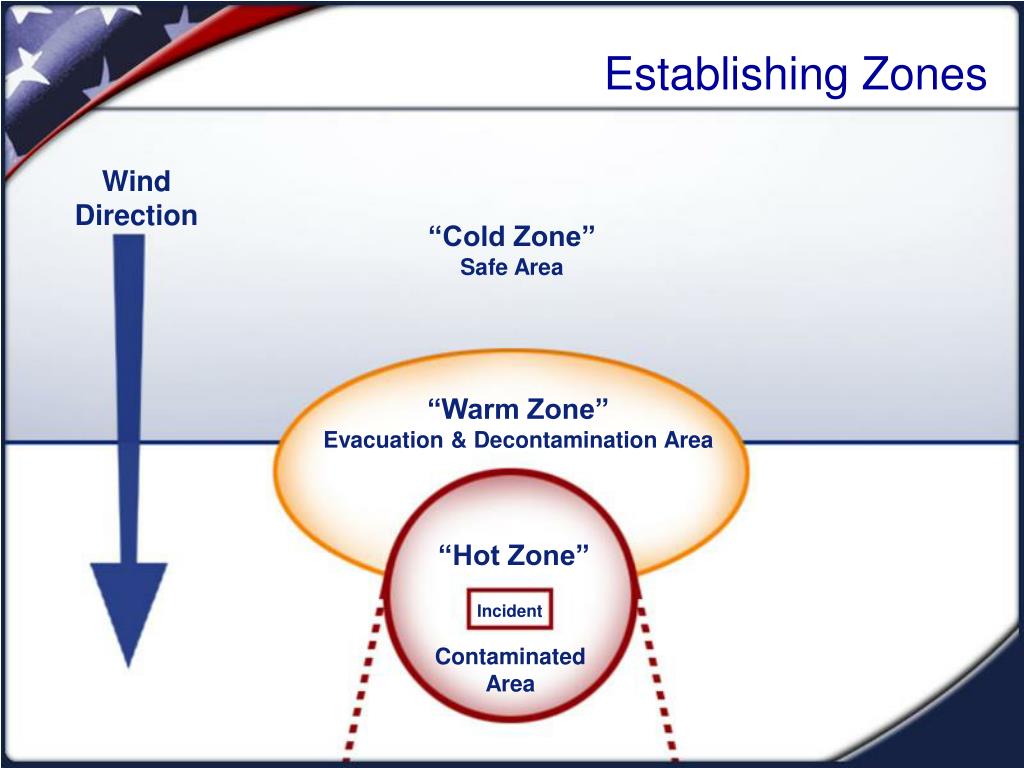 Establishing Zones

Wind Direction

“Cold Zone”
Safe Area

“Warm Zone”
Evacuation & Decontamination Area

“Hot Zone”

Incident

Contaminated Area